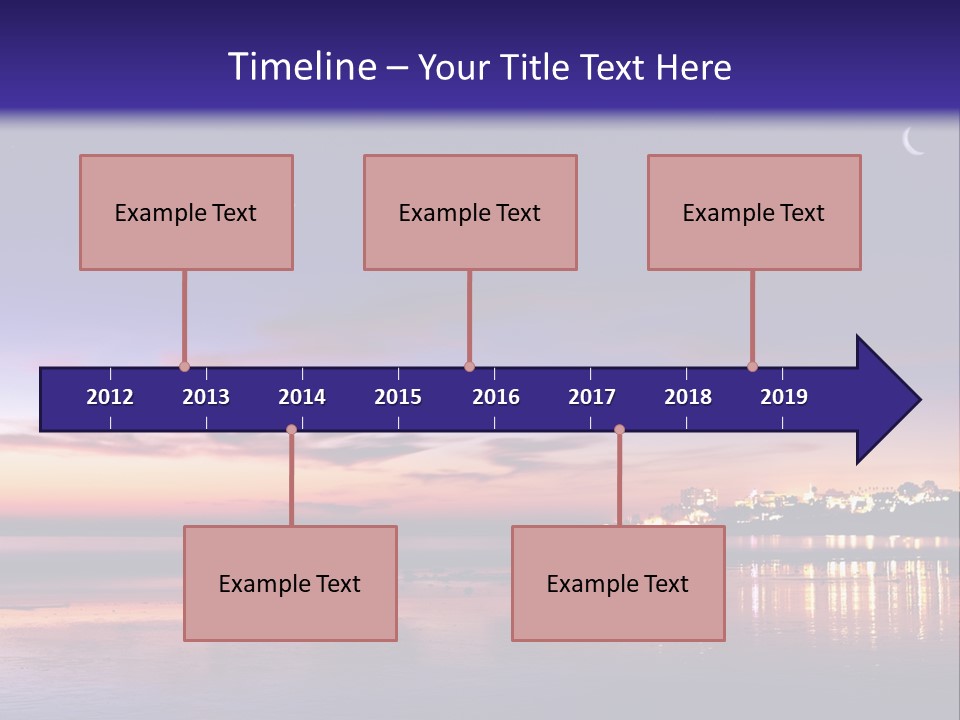 Timeline – Your Title Text Here

Example Text

Example Text

Example Text

2012 2013 2014 2015 2016 2017 2018 2019

Example Text

Example Text